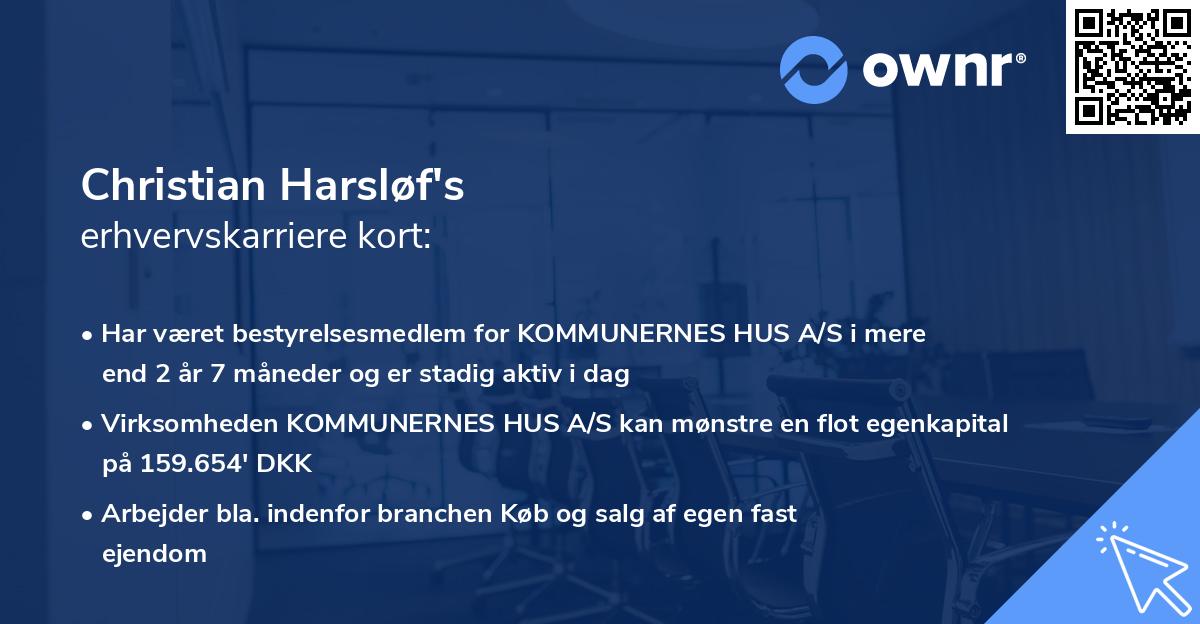 ownr®

Christian Harsløf's
erhvervskarriere kort:

• Har været bestyrelsesmedlem for KOMMUNERNES HUS A/S i mere end 2 år 7 måneder og er stadig aktiv i dag

• Virksomheden KOMMUNERNES HUS A/S kan mønstre en flot egenkapital på 159.654' DKK

• Arbejder bla. indenfor branchen Køb og salg af egen fast ejendom